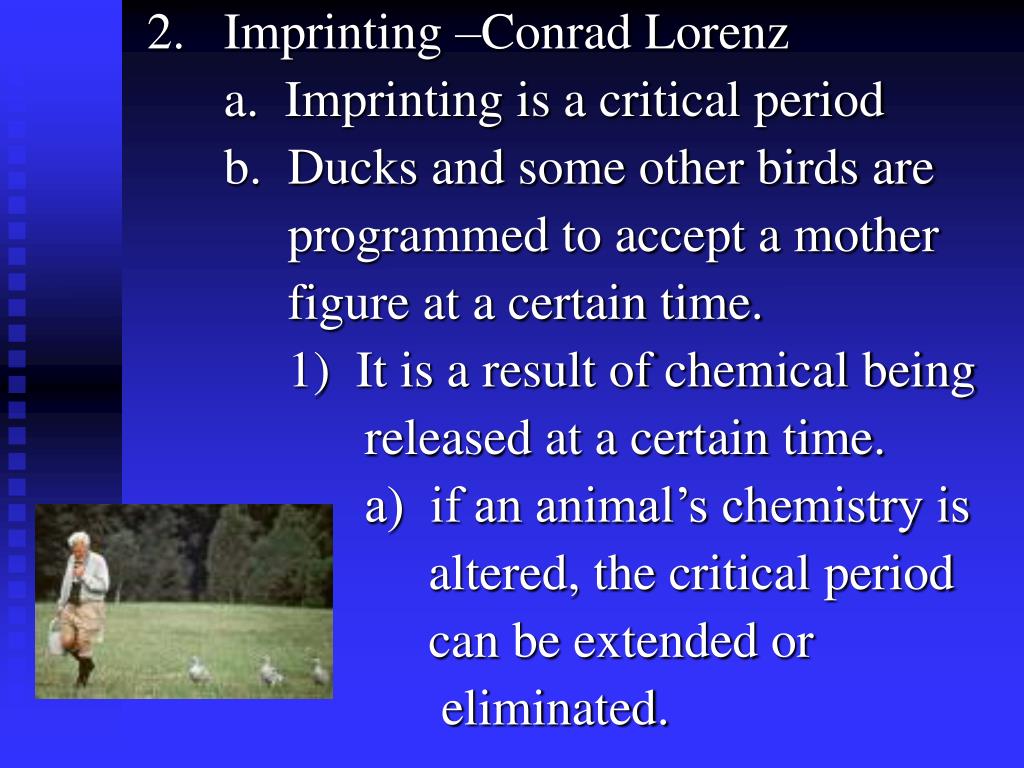 2. Imprinting –Conrad Lorenz

a. Imprinting is a critical period

b. Ducks and some other birds are programmed to accept a mother figure at a certain time.

1) It is a result of chemical being released at a certain time.

a) if an animal’s chemistry is altered, the critical period can be extended or eliminated.